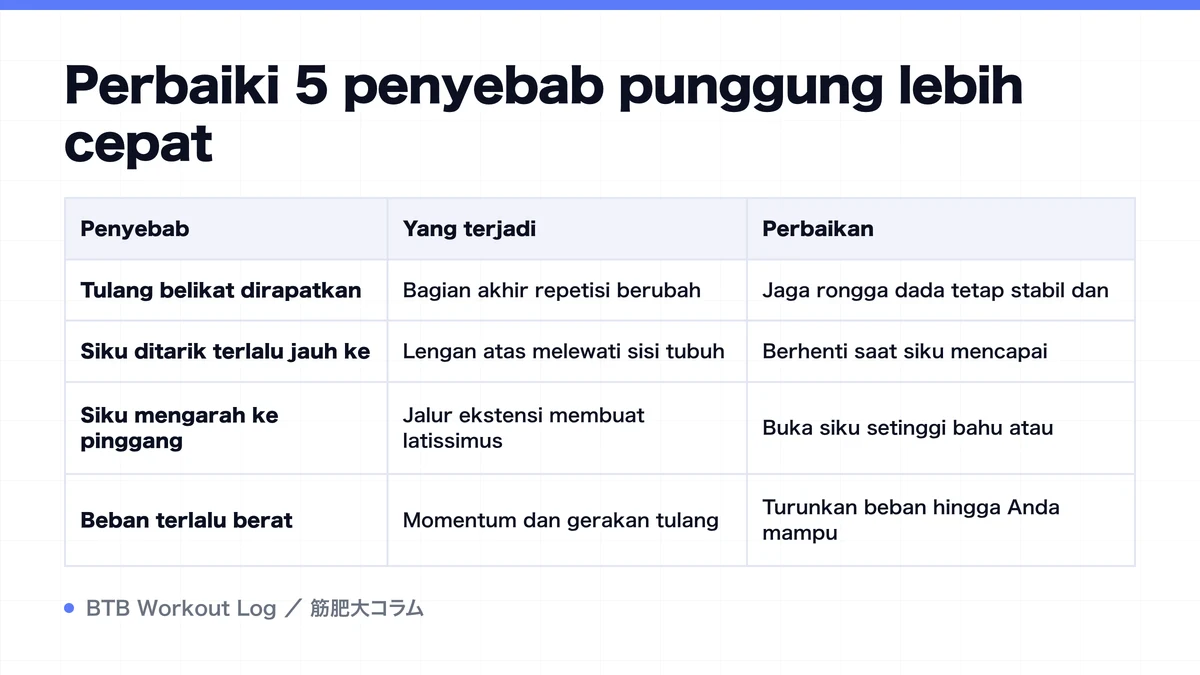 Perbaiki 5 penyebab punggung lebih cepat

| Penyebab | Yang terjadi | Perbaikan |
|---|---|---|
| Tulang belikat dirapatkan | Bagian akhir repetisi berubah | Jaga rongga dada tetap stabil dan |
| Siku ditarik terlalu jauh ke | Lengan atas melewati sisi tubuh | Berhenti saat siku mencapai |
| Siku mengarah ke pinggang | Jalur ekstensi membuat latissimus | Buka siku setinggi bahu atau |
| Beban terlalu berat | Momentum dan gerakan tulang | Turunkan beban hingga Anda mampu |

BTB Workout Log ／ 筋肥大コラム